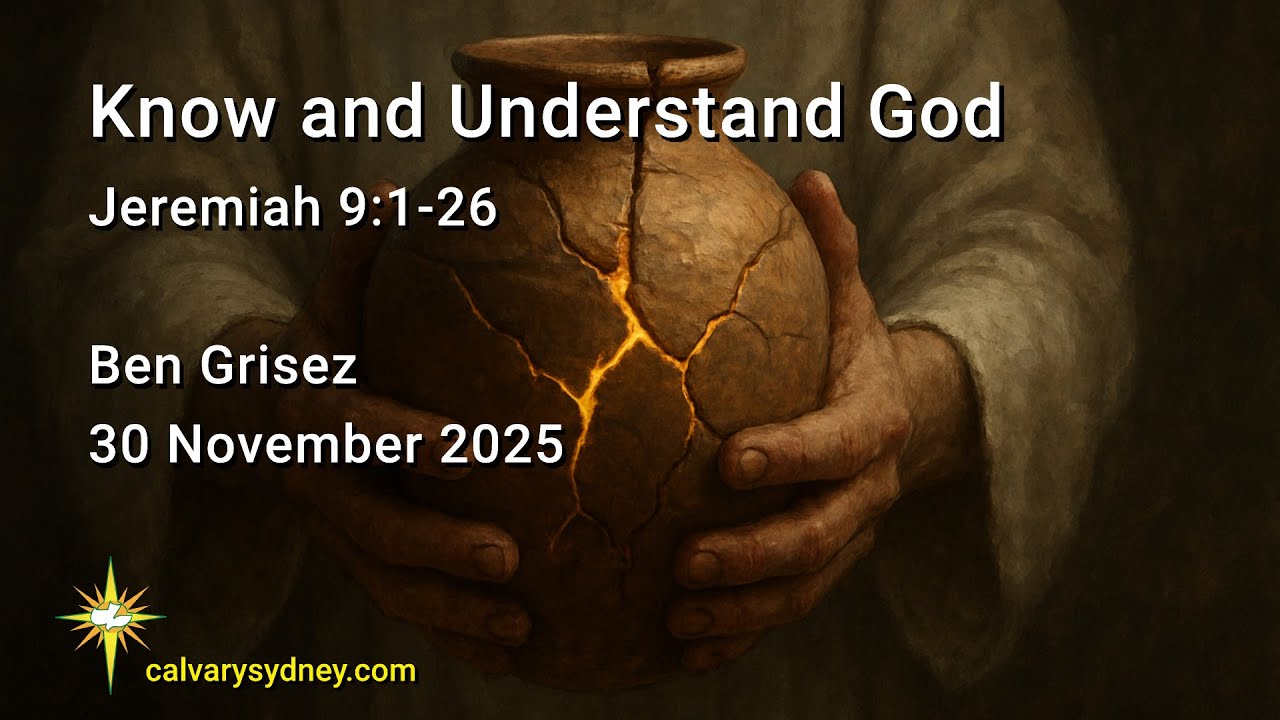 Know and Understand God

Jeremiah 9:1-26

Ben Grisez

30 November 2025

calvarysydney.com